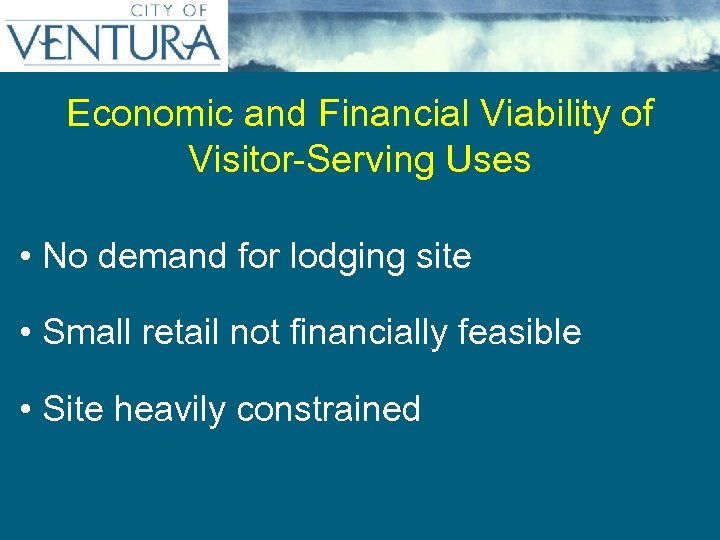 CITY OF
VENTURA

Economic and Financial Viability of Visitor-Serving Uses

• No demand for lodging site

• Small retail not financially feasible

• Site heavily constrained